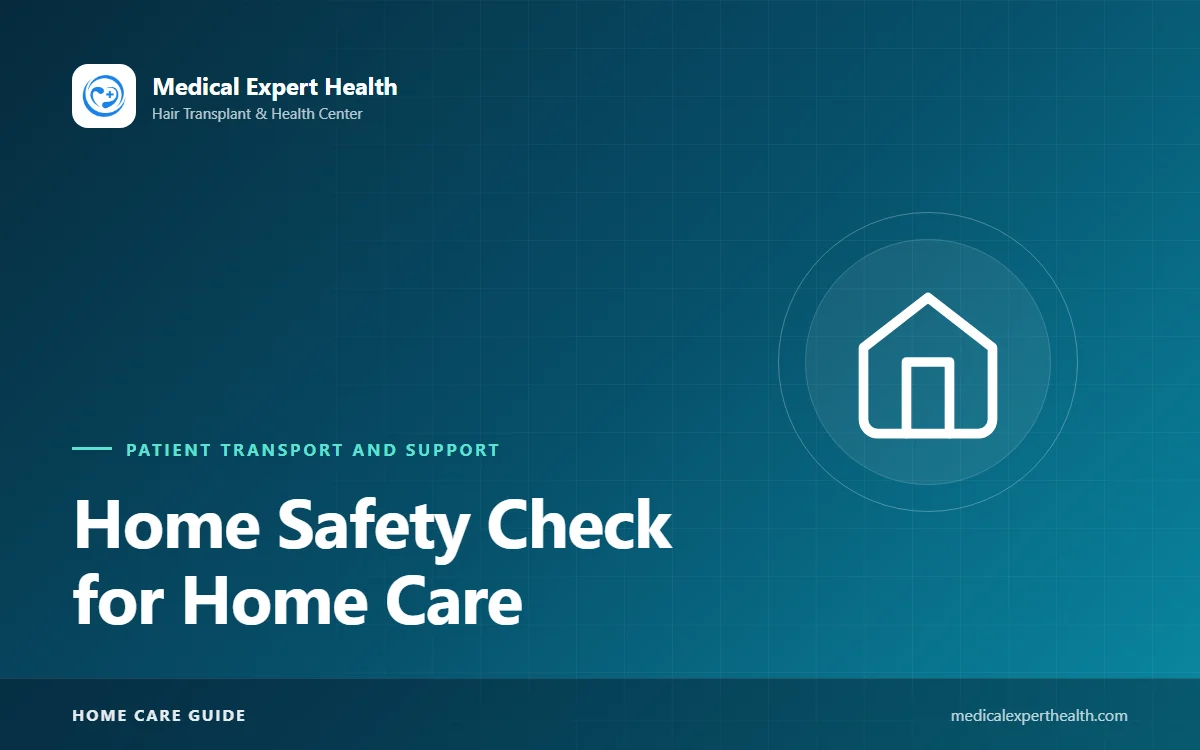 Medical Expert Health
Hair Transplant & Health Center

PATIENT TRANSPORT AND SUPPORT

Home Safety Check for Home Care

HOME CARE GUIDE

medicalexperthealth.com